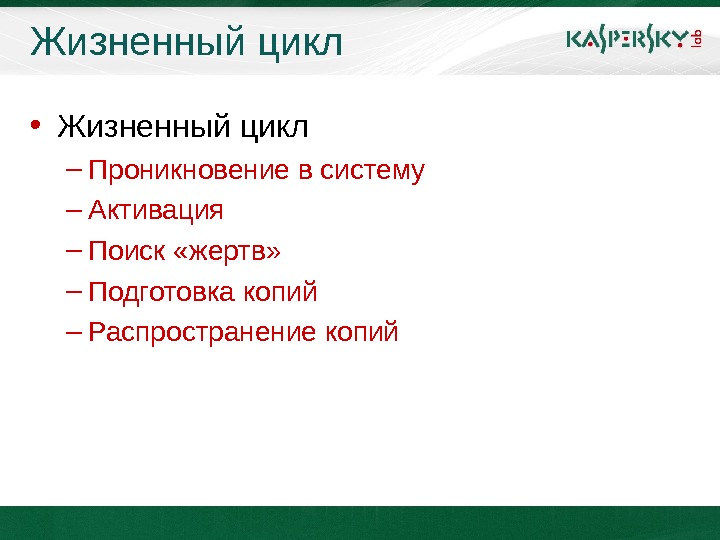 Жизненный цикл

KASPERSKY lab

• Жизненный цикл
– Проникновение в систему
– Активация
– Поиск «жертв»
– Подготовка копий
– Распространение копий